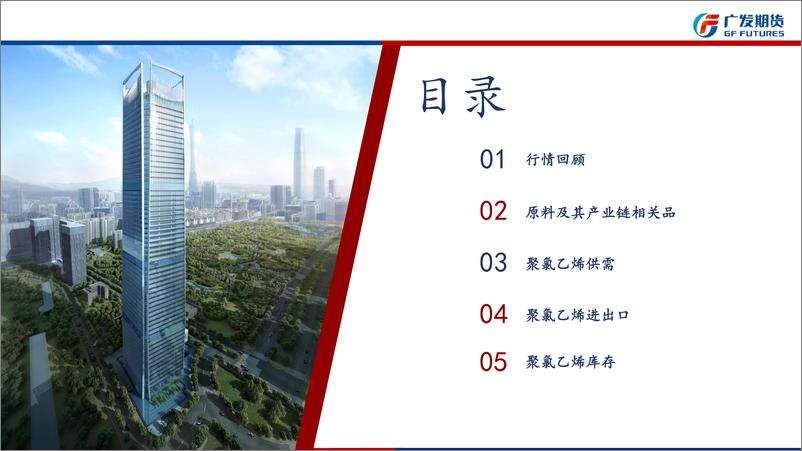 广发期货
GF FUTURES

目录

01 行情回顾

02 原料及其产业链相关品

03 聚氯乙烯供需

04 聚氯乙烯进出口

05 聚氯乙烯库存